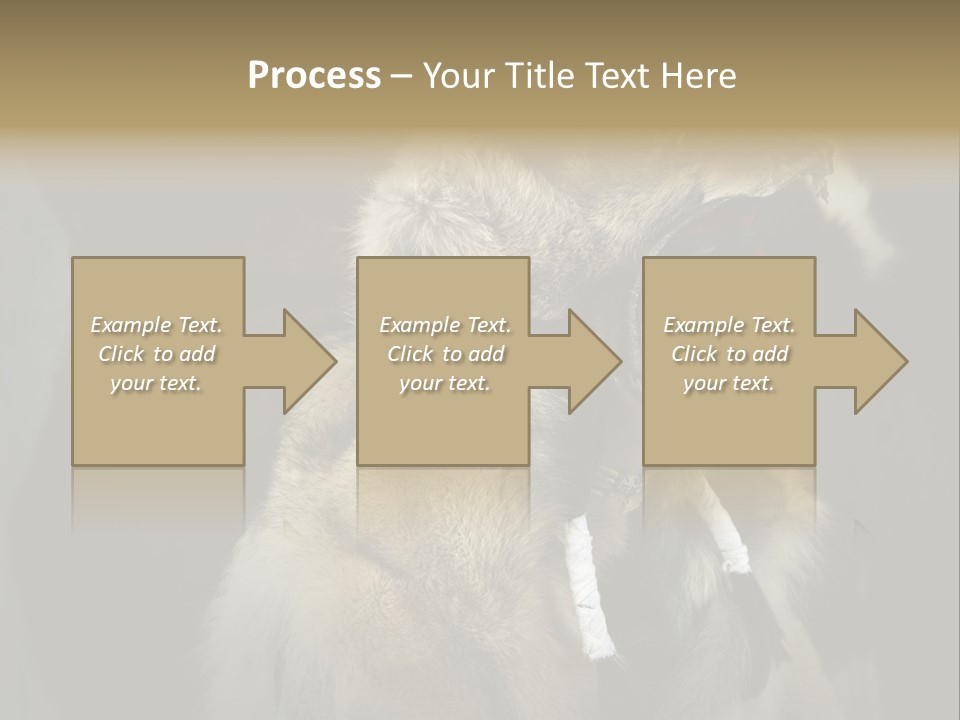 Process – Your Title Text Here

Example Text. Click to add your text.

Example Text. Click to add your text.

Example Text. Click to add your text.